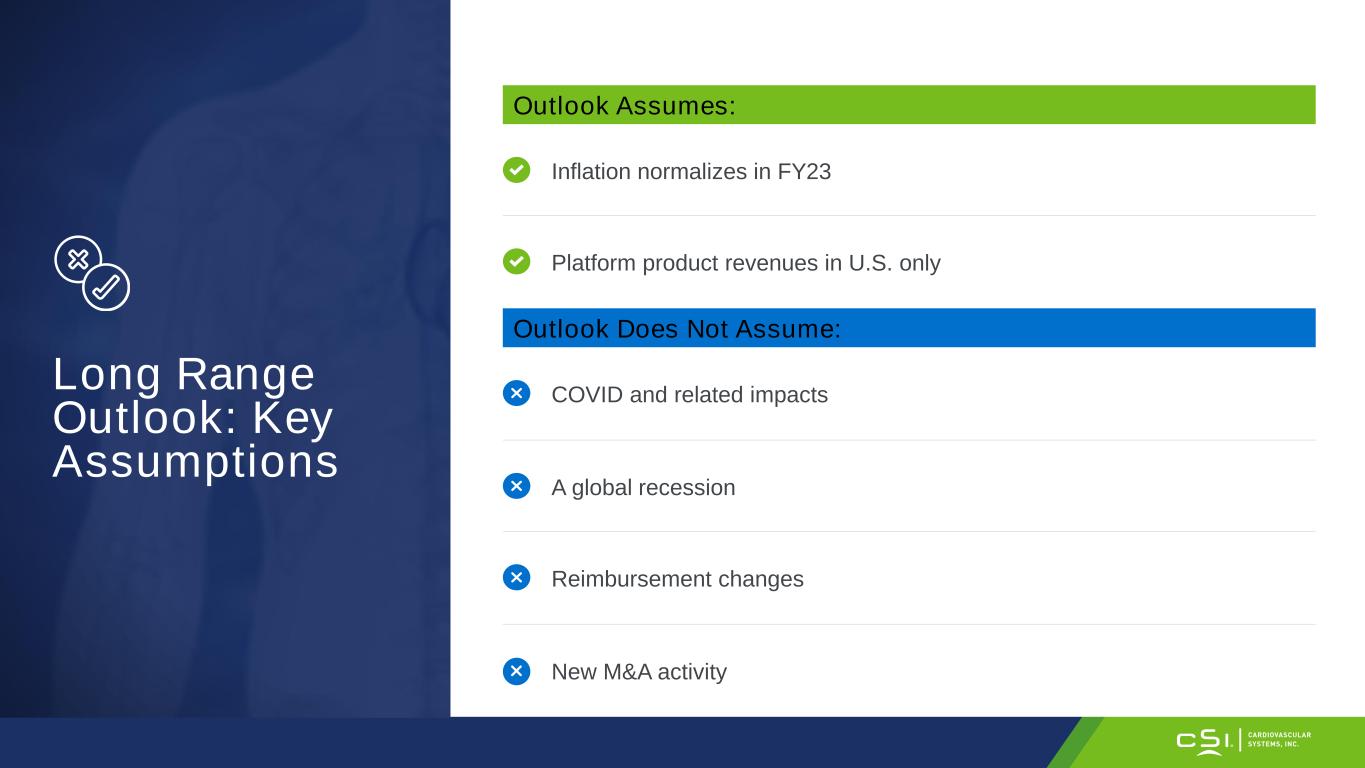 Long Range Outlook: Key Assumptions

Outlook Assumes:

Inflation normalizes in FY23

Platform product revenues in U.S. only

Outlook Does Not Assume:

COVID and related impacts

A global recession

Reimbursement changes

New M&A activity

CSI. CARDIOVASCULAR SYSTEMS, INC.